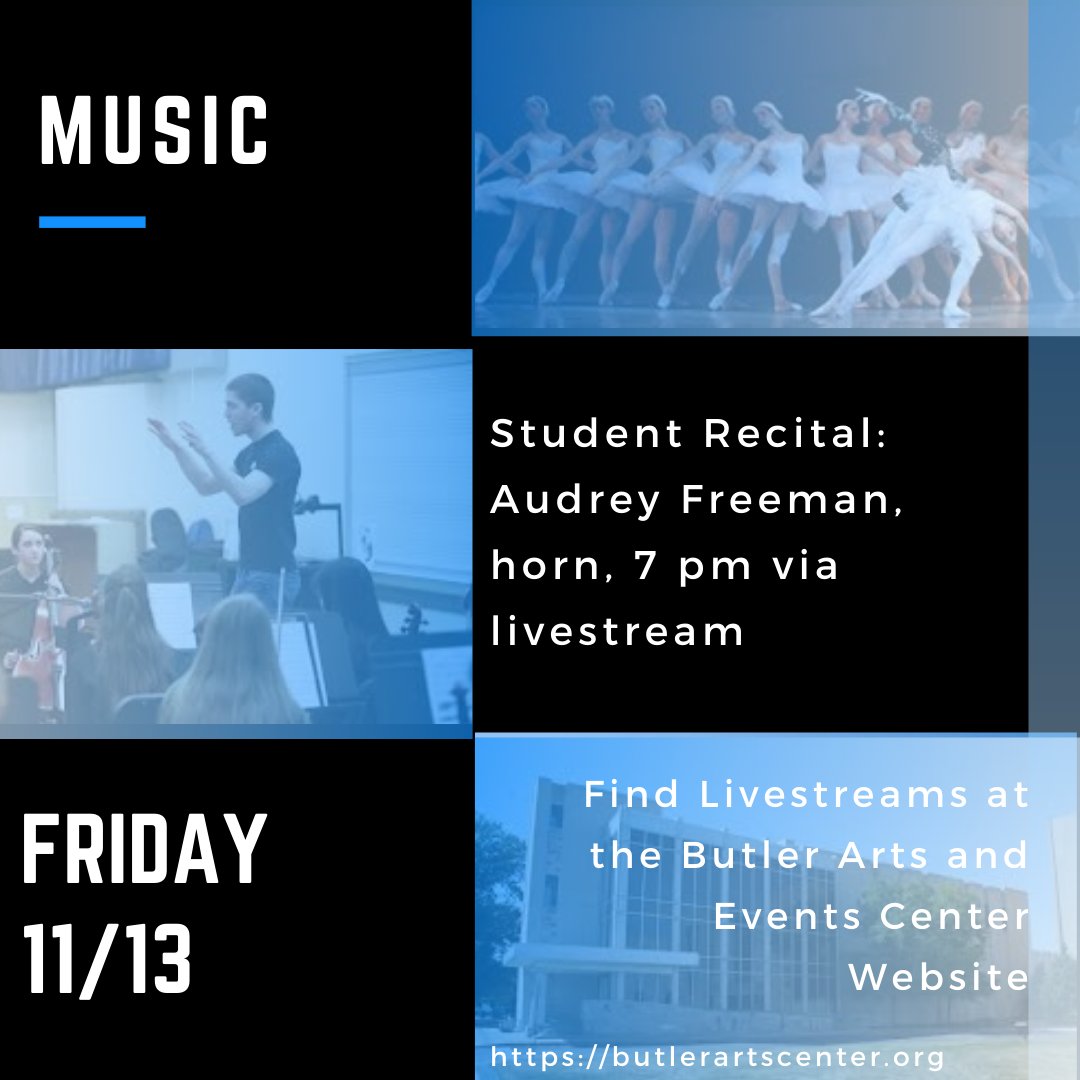 MUSIC

Student Recital: Audrey Freeman, horn, 7 pm via livestream

FRIDAY 11/13

Find Livestreams at the Butler Arts and Events Center Website

https://butlerartscenter.org